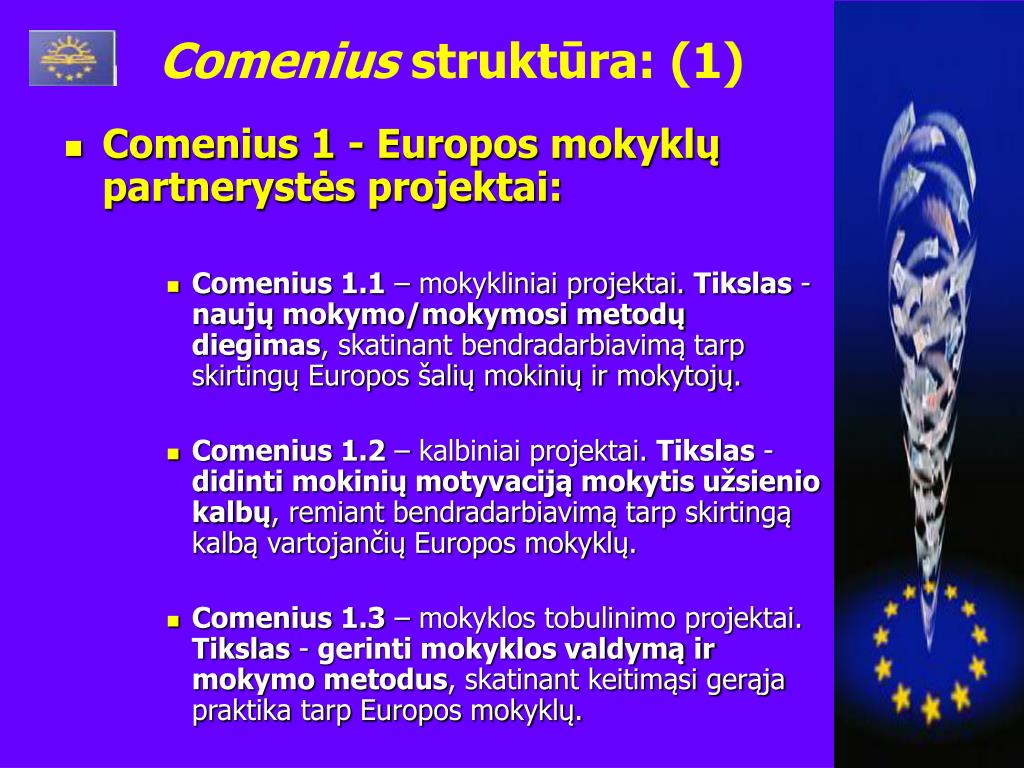 Comenius struktūra: (1)

Comenius 1 - Europos mokyklų partnerystės projektai:

Comenius 1.1 – mokykliniai projektai. Tikslas - naujų mokymo/mokymosi metodų diegimas, skatinant bendradarbiavimą tarp skirtingų Europos šalių mokinių ir mokytojų.

Comenius 1.2 – kalbiniai projektai. Tikslas - didinti mokinių motyvaciją mokytis užsienio kalbų, remiant bendradarbiavimą tarp skirtingą kalbą vartojančių Europos mokyklų.

Comenius 1.3 – mokyklos tobulinimo projektai. Tikslas - gerinti mokyklos valdymą ir mokymo metodus, skatinant keitimąsi gerąja praktika tarp Europos mokyklų.